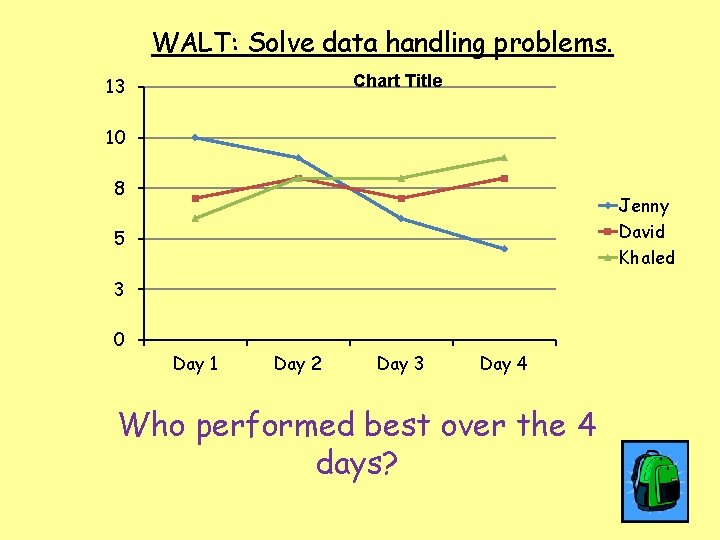 WALT: Solve data handling problems.

Chart Title

13
10
8
5
3
0

Day 1 Day 2 Day 3 Day 4

Jenny
David
Khaled

Who performed best over the 4 days?